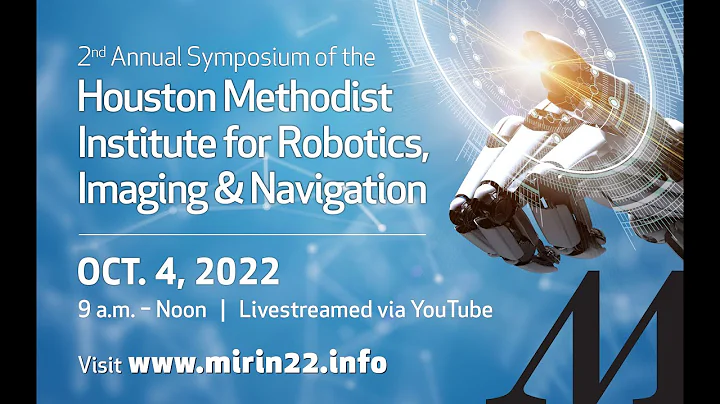 2nd Annual Symposium of the
Houston Methodist Institute for Robotics, Imaging & Navigation

OCT. 4, 2022
9 a.m. – Noon | Livestreamed via YouTube

Visit www.mirin22.info

M